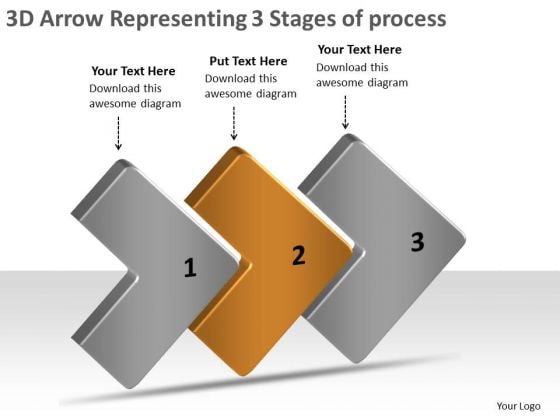 3D Arrow Representing 3 Stages of process

Your Text Here
Download this awesome diagram

Put Text Here
Download this awesome diagram

Your Text Here
Download this awesome diagram

1

2

3

Your Logo